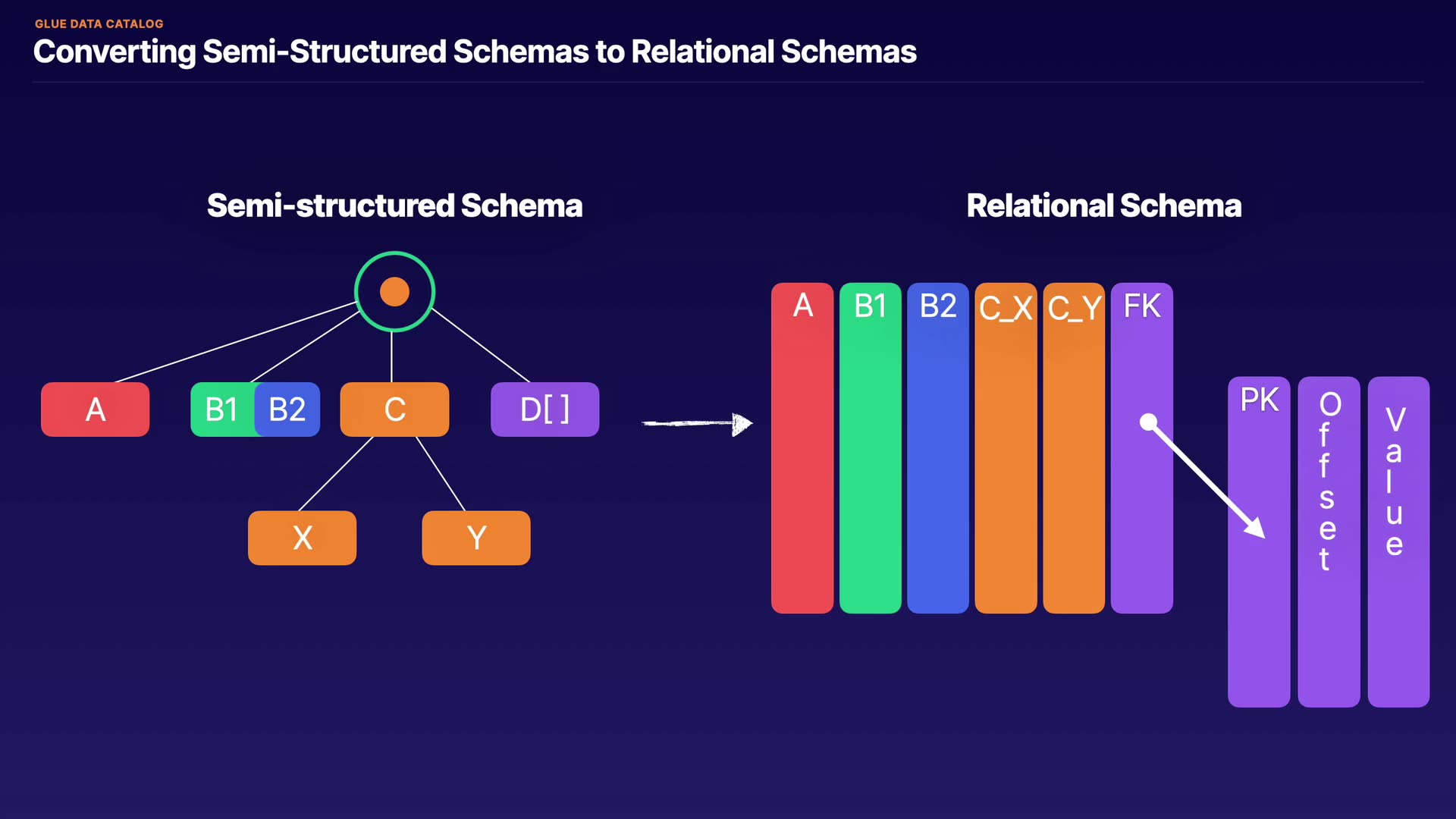 GLUE DATA CATALOG
Converting Semi-Structured Schemas to Relational Schemas

Semi-structured Schema

A
B1 B2
C
D[ ]
X
Y

Relational Schema

A
B1
B2
C_X
C_Y
FK

PK
Offset
Value